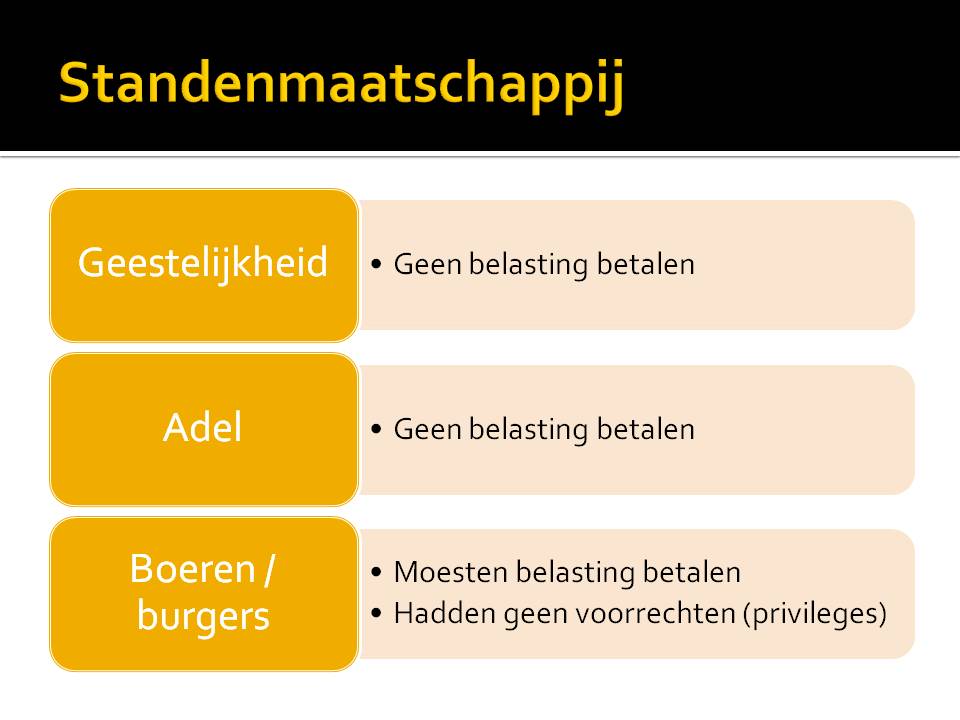 Standenmaatschappij

Geestelijkheid

• Geen belasting betalen

Adel

• Geen belasting betalen

Boeren / burgers

• Moesten belasting betalen
• Hadden geen voorrechten (privileges)